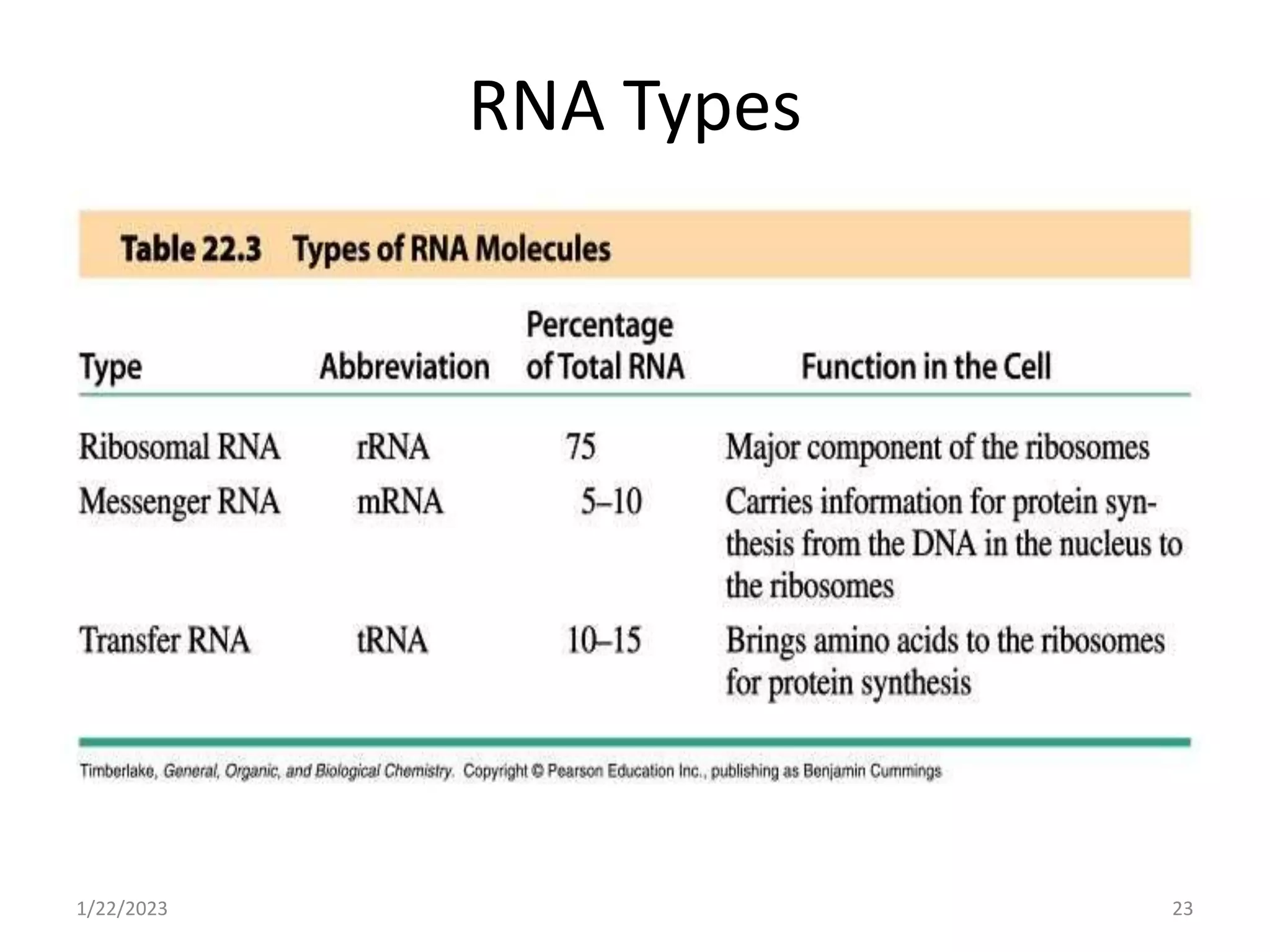 RNA Types

Table 22.3 Types of RNA Molecules

| Type | Abbreviation | Percentage of Total RNA | Function in the Cell |
|---|---|---|---|
| Ribosomal RNA | rRNA | 75 | Major component of the ribosomes |
| Messenger RNA | mRNA | 5–10 | Carries information for protein synthesis from the DNA in the nucleus to the ribosomes |
| Transfer RNA | tRNA | 10–15 | Brings amino acids to the ribosomes for protein synthesis |

Timberlake, General, Organic, and Biological Chemistry. Copyright © Pearson Education Inc., publishing as Benjamin Cummings

1/22/2023

23